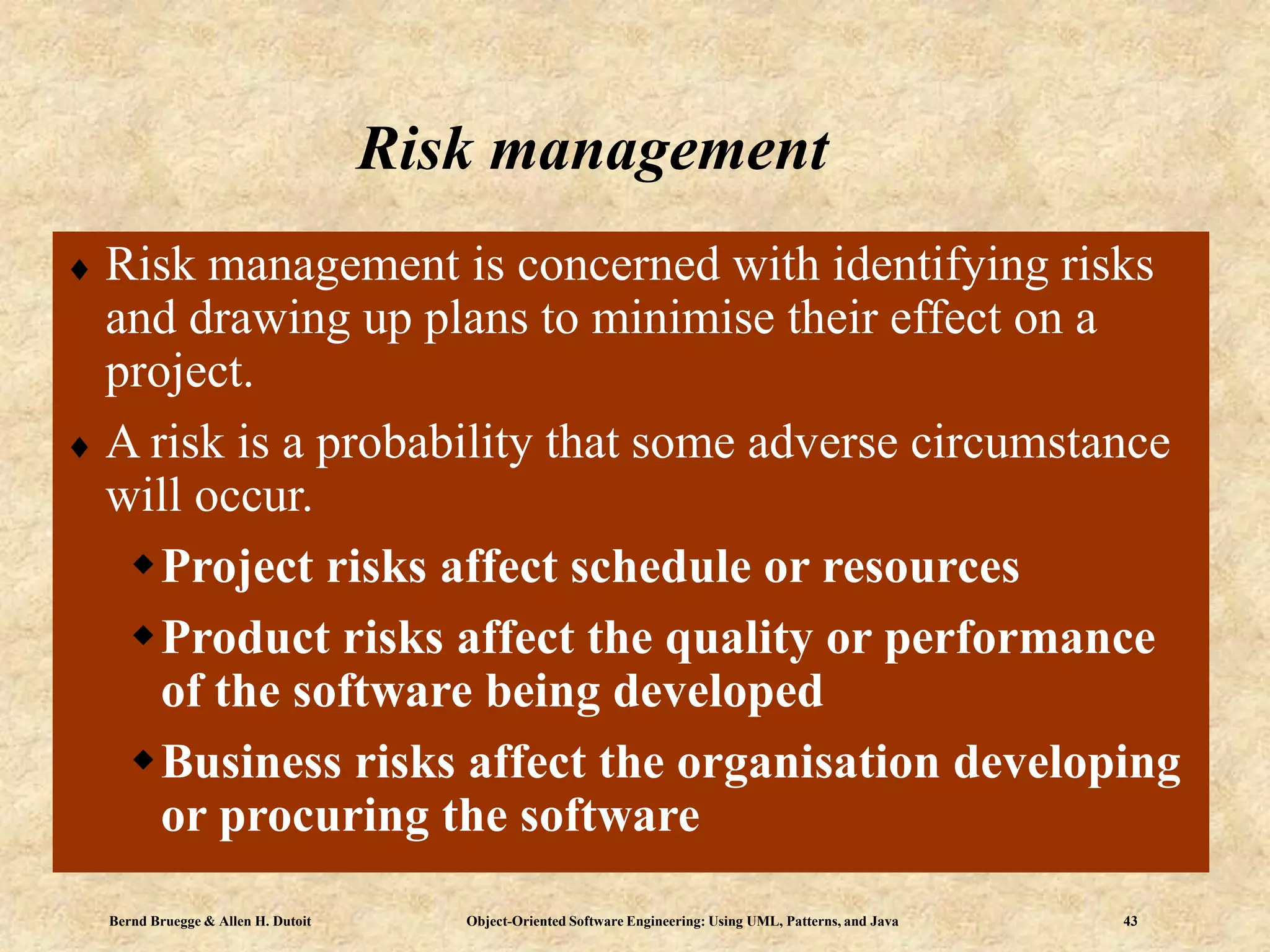 Risk management

♦ Risk management is concerned with identifying risks and drawing up plans to minimise their effect on a project.

♦ A risk is a probability that some adverse circumstance will occur.

◆ Project risks affect schedule or resources

◆ Product risks affect the quality or performance of the software being developed

◆ Business risks affect the organisation developing or procuring the software

Bernd Bruegge & Allen H. Dutoit

Object-Oriented Software Engineering: Using UML, Patterns, and Java

43